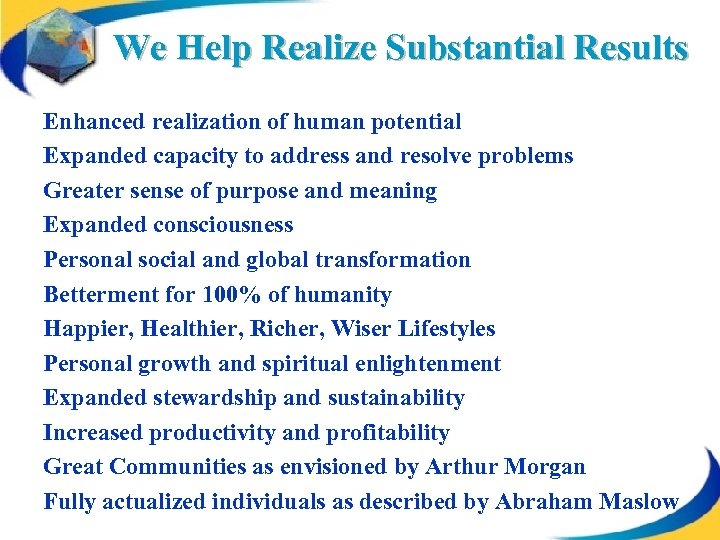 We Help Realize Substantial Results

Enhanced realization of human potential
Expanded capacity to address and resolve problems
Greater sense of purpose and meaning
Expanded consciousness
Personal social and global transformation
Betterment for 100% of humanity
Happier, Healthier, Richer, Wiser Lifestyles
Personal growth and spiritual enlightenment
Expanded stewardship and sustainability
Increased productivity and profitability
Great Communities as envisioned by Arthur Morgan
Fully actualized individuals as described by Abraham Maslow